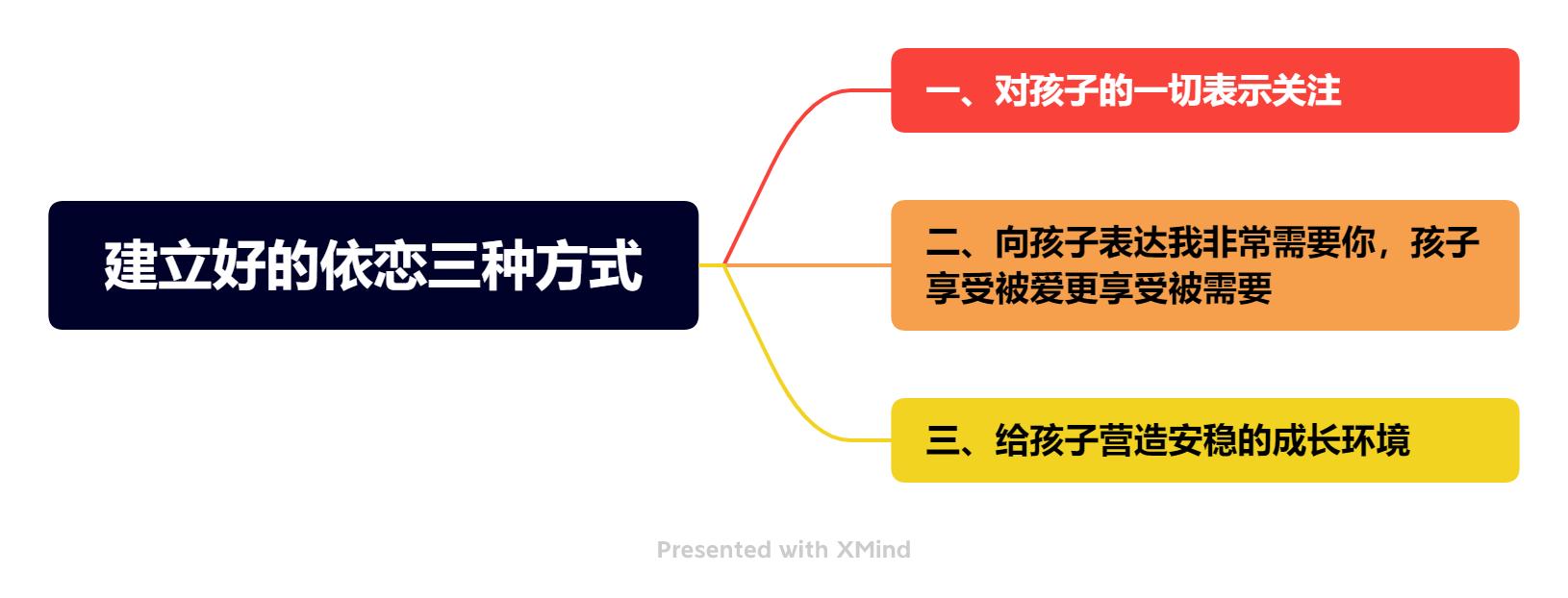 建立好的依恋三种方式

一、对孩子的一切表示关注

二、向孩子表达我非常需要你，孩子享受被爱更享受被需要

三、给孩子营造安稳的成长环境

Presented with XMind